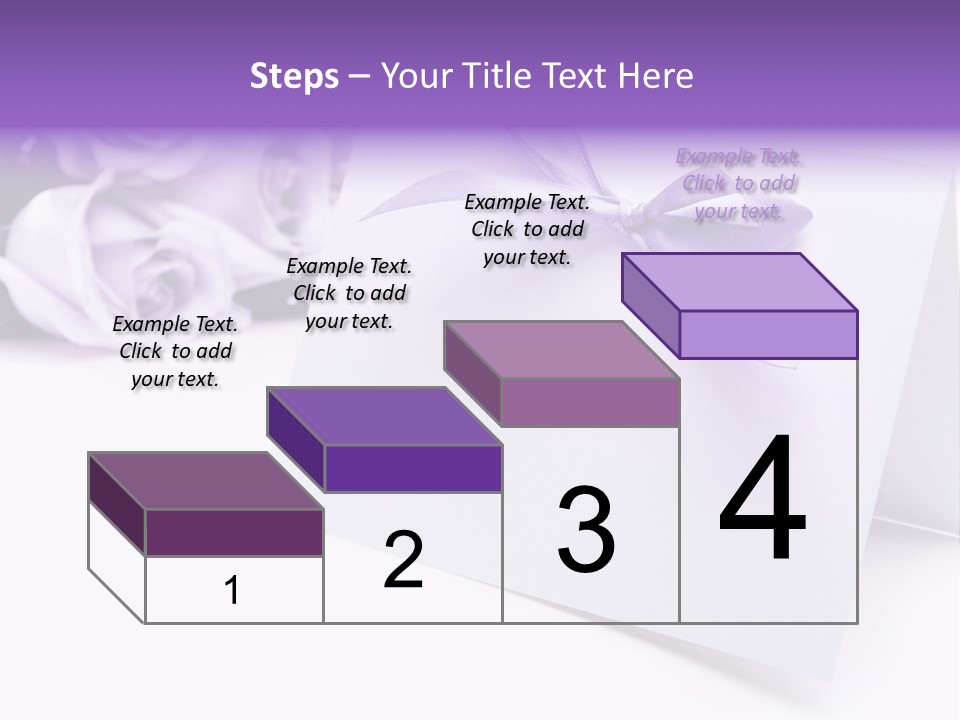 Steps – Your Title Text Here

Example Text. Click to add your text.

Example Text. Click to add your text.

Example Text. Click to add your text.

Example Text. Click to add your text.

1

2

3

4